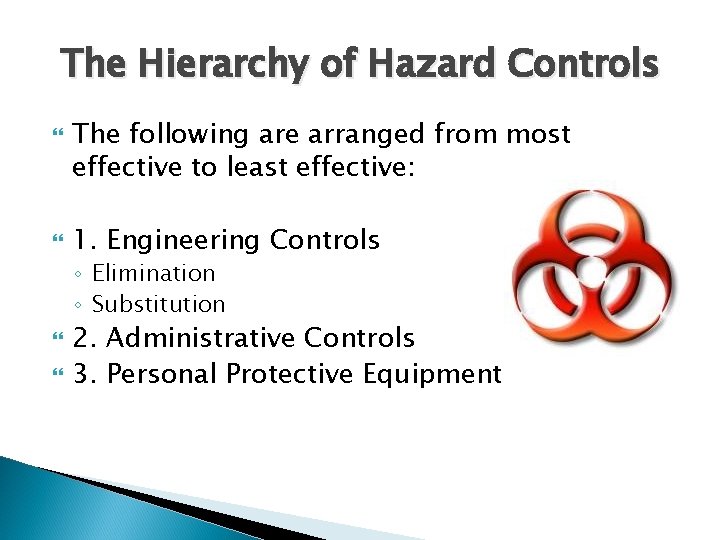 The Hierarchy of Hazard Controls

The following are arranged from most effective to least effective:

1. Engineering Controls
◦ Elimination
◦ Substitution

2. Administrative Controls

3. Personal Protective Equipment